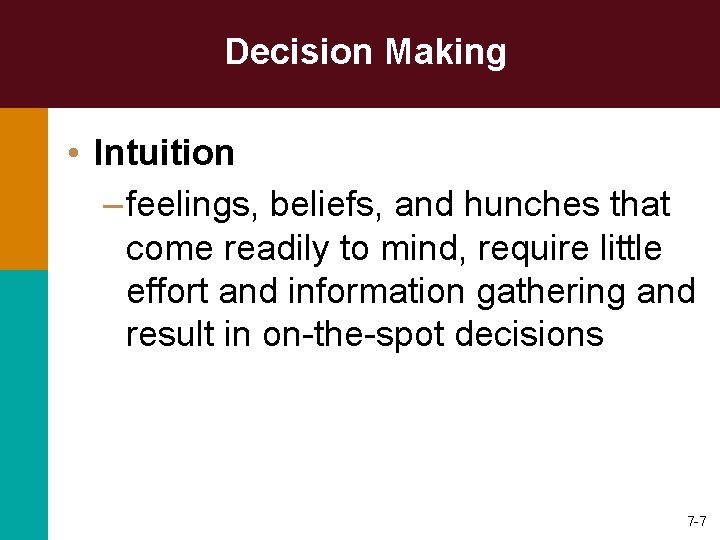 Decision Making

• Intuition

– feelings, beliefs, and hunches that come readily to mind, require little effort and information gathering and result in on-the-spot decisions

7-7